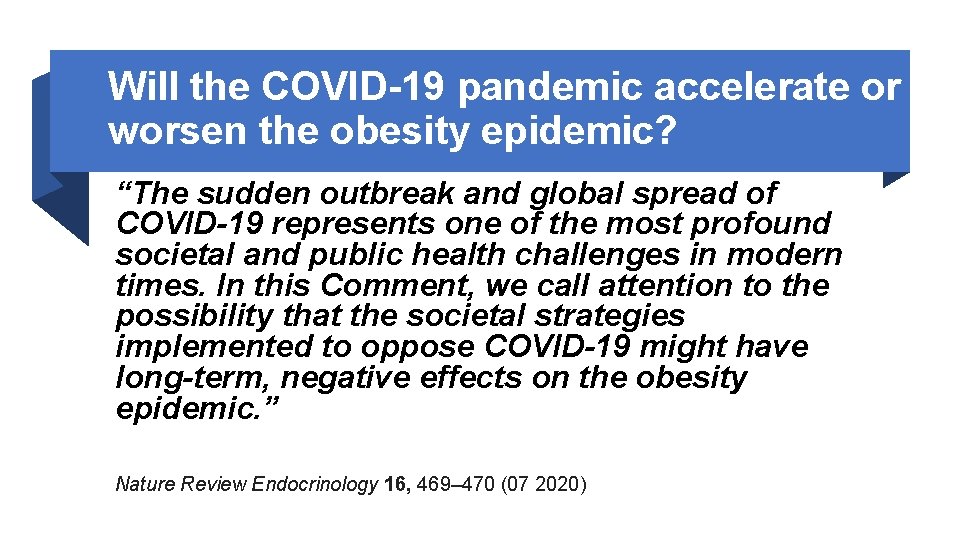 Will the COVID-19 pandemic accelerate or worsen the obesity epidemic?

“The sudden outbreak and global spread of COVID-19 represents one of the most profound societal and public health challenges in modern times. In this Comment, we call attention to the possibility that the societal strategies implemented to oppose COVID-19 might have long-term, negative effects on the obesity epidemic.”

Nature Review Endocrinology 16, 469–470 (07 2020)